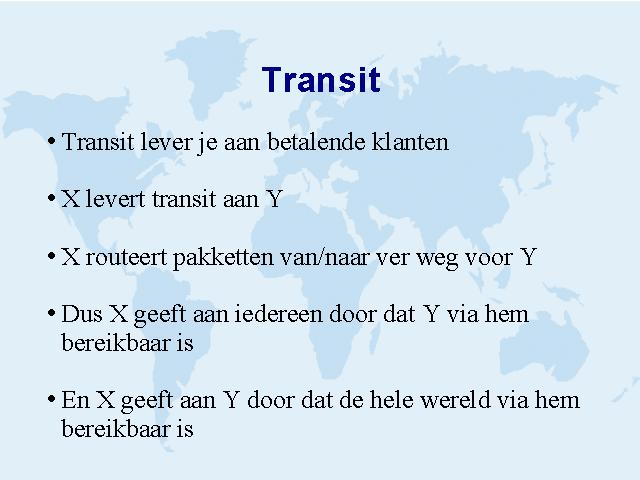 Transit

• Transit lever je aan betalende klanten

• X levert transit aan Y

• X routeert pakketten van/naar ver weg voor Y

• Dus X geeft aan iedereen door dat Y via hem bereikbaar is

• En X geeft aan Y door dat de hele wereld via hem bereikbaar is